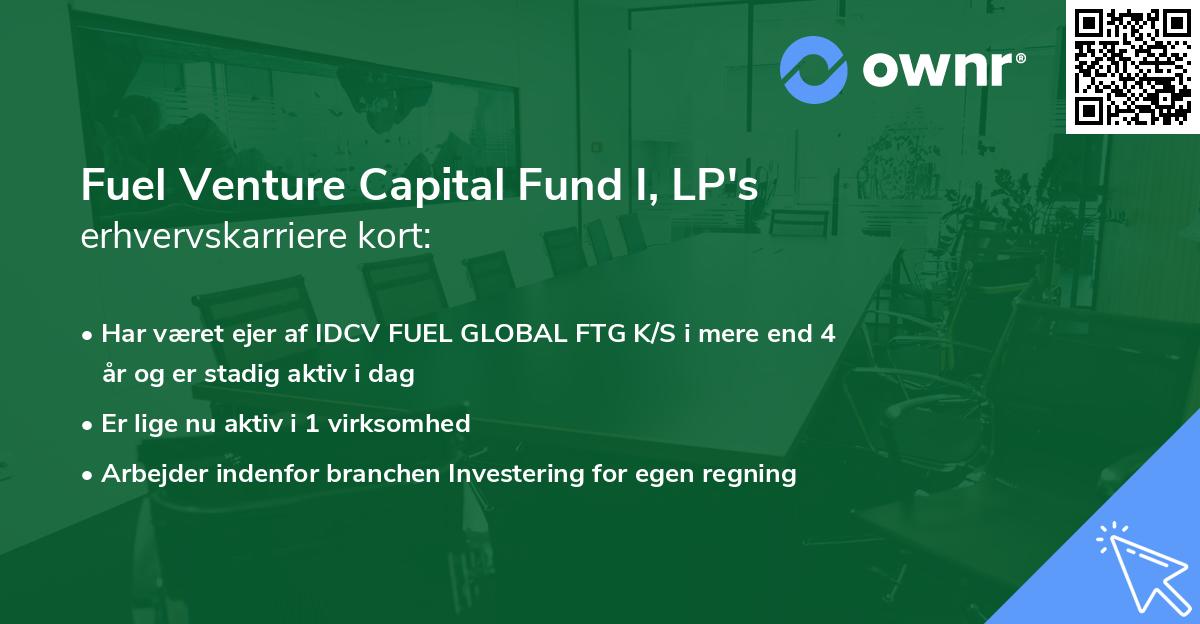 ownr®

Fuel Venture Capital Fund I, LP's
erhvervskarriere kort:

• Har været ejer af IDCV FUEL GLOBAL FTG K/S i mere end 4 år og er stadig aktiv i dag
• Er lige nu aktiv i 1 virksomhed
• Arbejder indenfor branchen Investering for egen regning